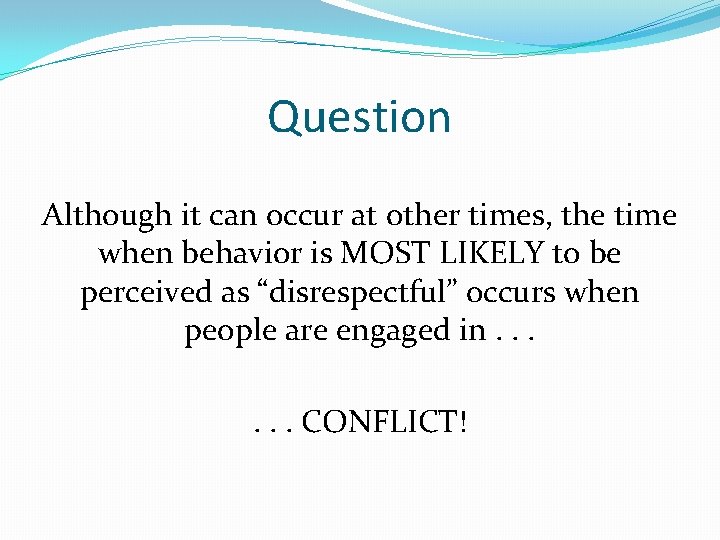 Question

Although it can occur at other times, the time when behavior is MOST LIKELY to be perceived as “disrespectful” occurs when people are engaged in . . .

. . . CONFLICT!